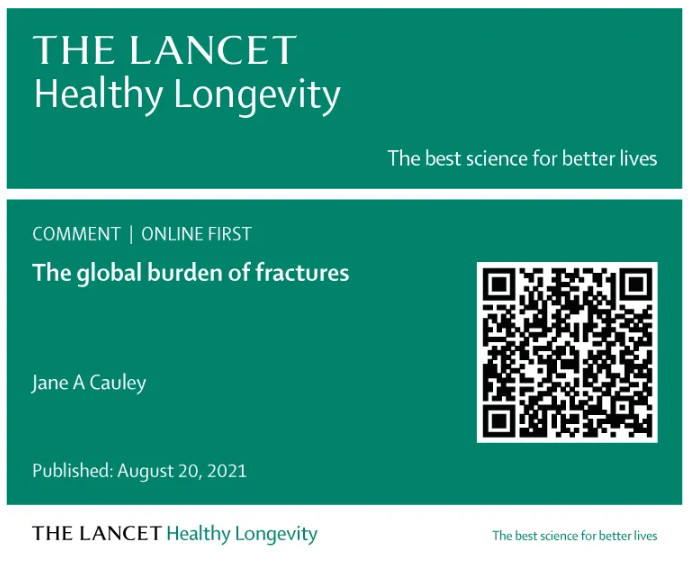 THE LANCET
Healthy Longevity

The best science for better lives

COMMENT | ONLINE FIRST

The global burden of fractures

Jane A Cauley

Published: August 20, 2021

THE LANCET Healthy Longevity

The best science for better lives